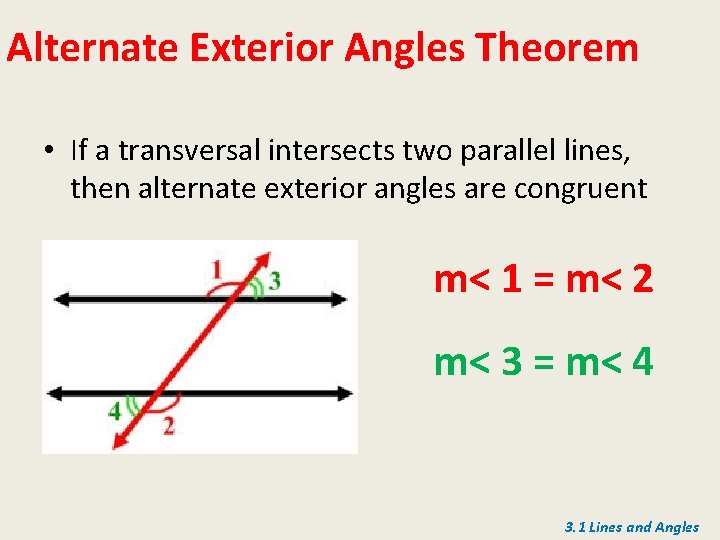 Alternate Exterior Angles Theorem

• If a transversal intersects two parallel lines, then alternate exterior angles are congruent

1
3
4
2

m< 1 = m< 2

m< 3 = m< 4

3.1 Lines and Angles